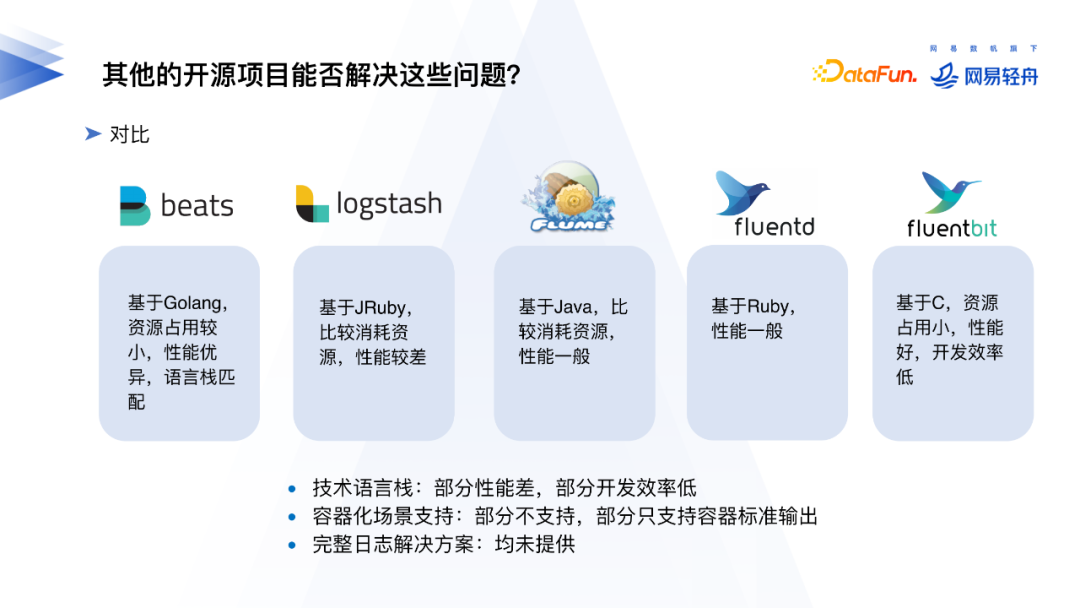 其他的开源项目能否解决这些问题?

网易数帆旗下
DataFun. 网易轻舟

➤ 对比

beats

logstash

FLUME

fluentd

fluentbit

基于Golang，资源占用较小，性能优异，语言栈匹配

基于JRuby，比较消耗资源，性能较差

基于Java，比较消耗资源，性能一般

基于Ruby，性能一般

基于C，资源占用小，性能好，开发效率低

• 技术语言栈：部分性能差，部分开发效率低
• 容器化场景支持：部分不支持，部分只支持容器标准输出
• 完整日志解决方案：均未提供